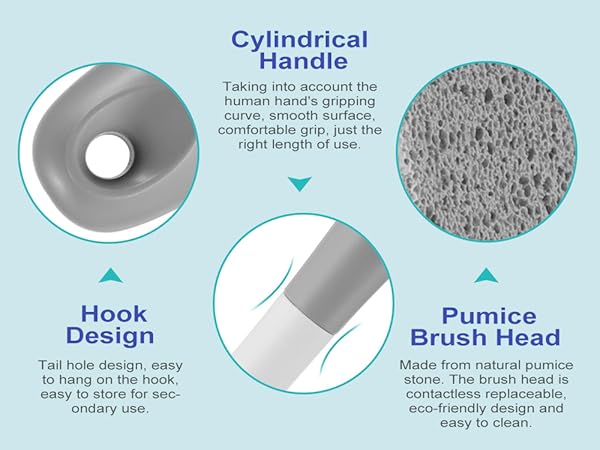 Cylindrical Handle

Taking into account the human hand's gripping curve, smooth surface, comfortable grip, just the right length of use.

Hook Design

Tail hole design, easy to hang on the hook, easy to store for secondary use.

Pumice Brush Head

Made from natural pumice stone. The brush head is contactless replaceable, eco-friendly design and easy to clean.